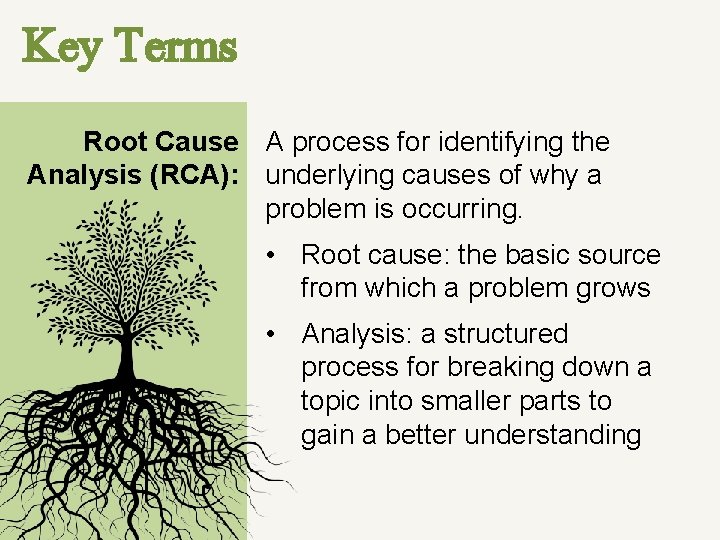 Key Terms

Root Cause Analysis (RCA):

A process for identifying the underlying causes of why a problem is occurring.

• Root cause: the basic source from which a problem grows

• Analysis: a structured process for breaking down a topic into smaller parts to gain a better understanding